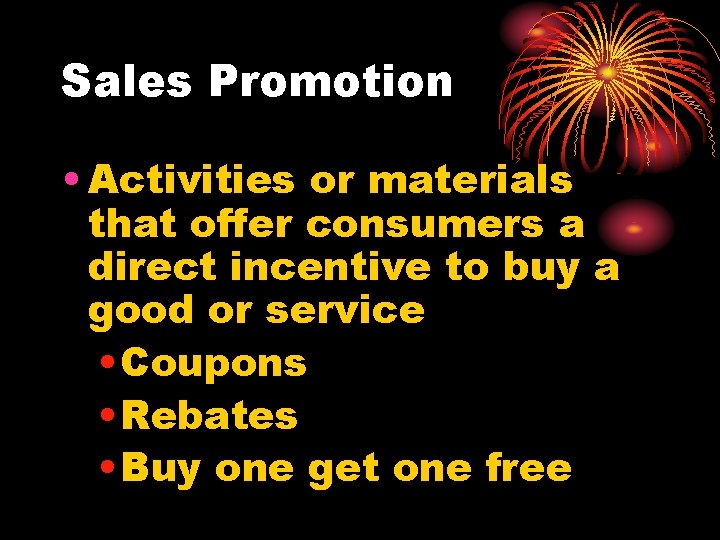 Sales Promotion

• Activities or materials that offer consumers a direct incentive to buy a good or service
  • Coupons
  • Rebates
  • Buy one get one free